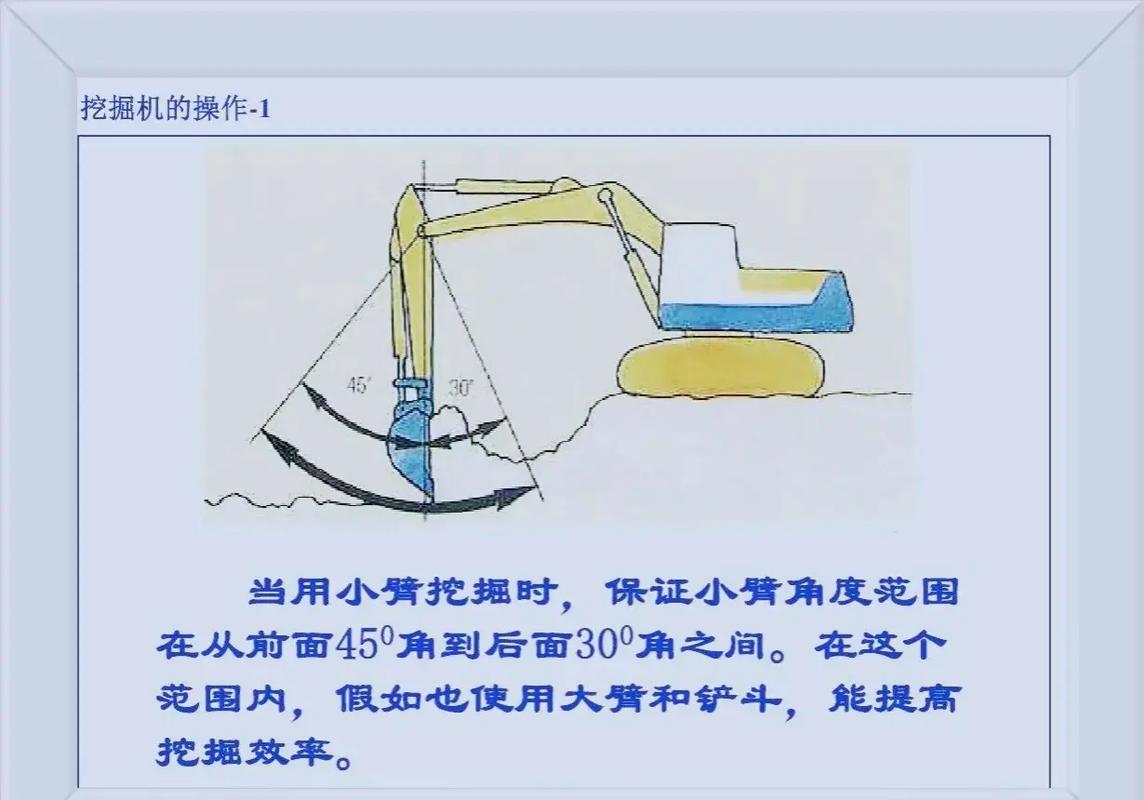 挖掘机的操作-1

45°

30°

当用小臂挖掘时，保证小臂角度范围在从前面$45^0$角到后面$30^0$角之间。在这个范围内，假如也使用大臂和铲斗，能提高挖掘效率。